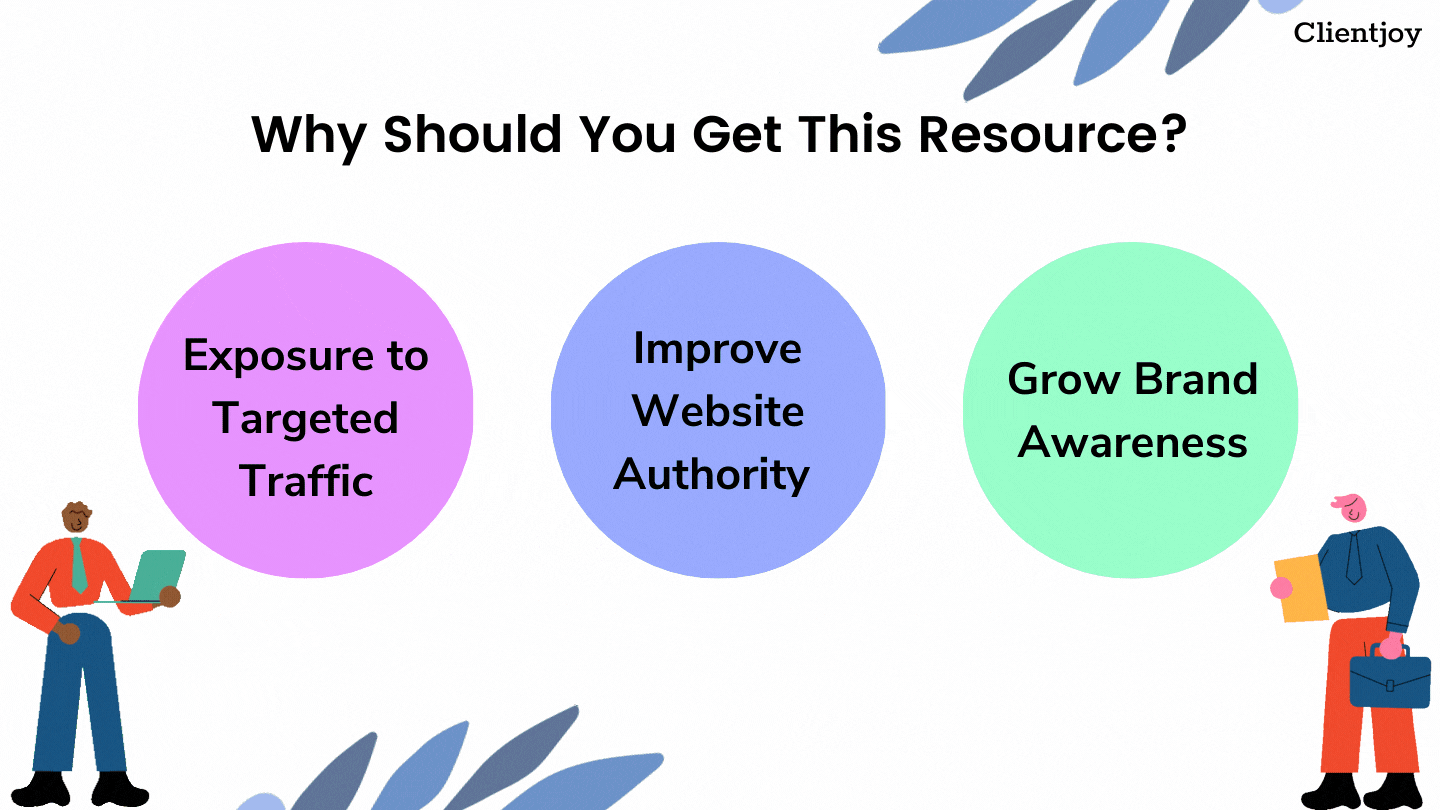 Clientjoy

Why Should You Get This Resource?

Exposure to Targeted Traffic

Improve Website Authority

Grow Brand Awareness